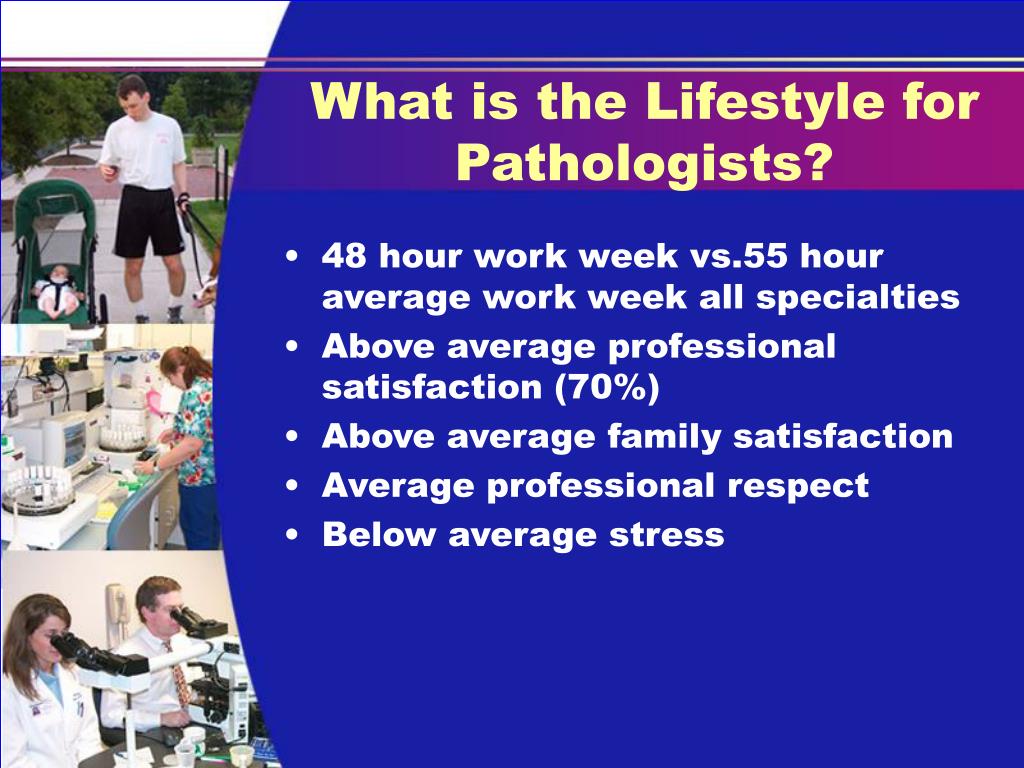 What is the Lifestyle for Pathologists?

• 48 hour work week vs.55 hour average work week all specialties
• Above average professional satisfaction (70%)
• Above average family satisfaction
• Average professional respect
• Below average stress